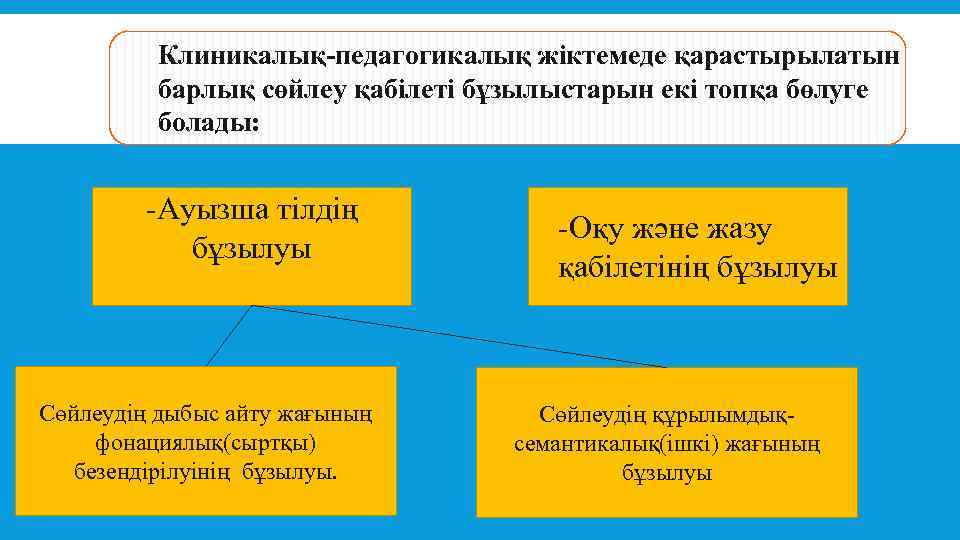 Клиникалық-педагогикалық жіктемеде қарастырылатын барлық сөйлеу қабілеті бұзылыстарын екі топқа бөлуге болады:

-Ауызша тілдің бұзылуы

-Оқу және жазу қабілетінің бұзылуы

Сөйлеудің дыбыс айту жағының фонациялық(сыртқы) безендірілуінің бұзылуы.

Сөйлеудің құрылымдық-семантикалық(ішкі) жағының бұзылуы